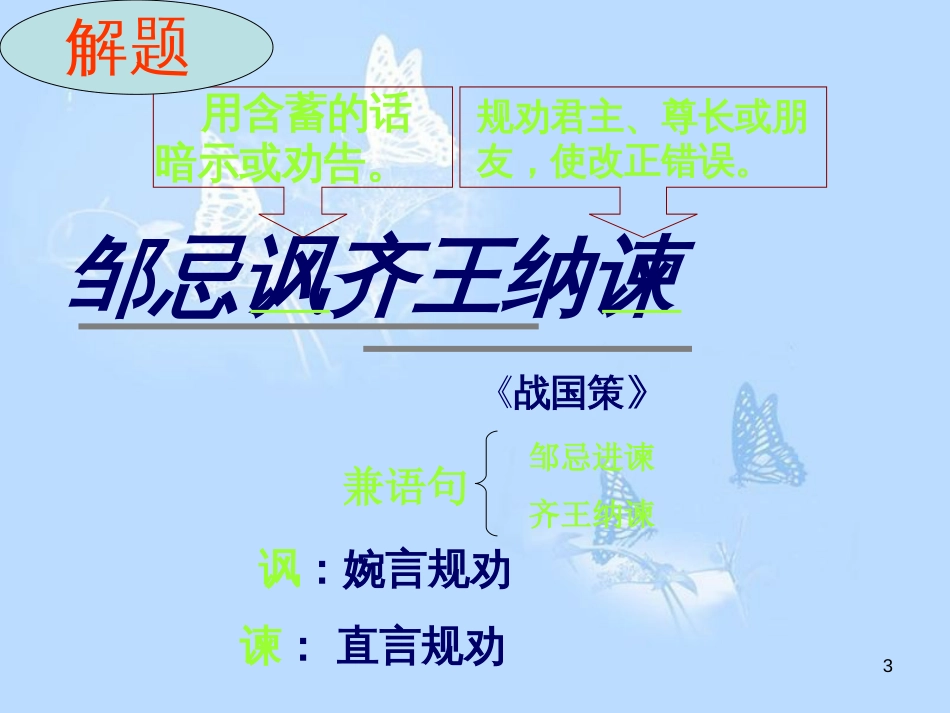 解题

用含蓄的话暗示或劝告。

规劝君主、尊长或朋友，使改正错误。

邹忌讽齐王纳谏

《战国策》

兼语句

邹忌进谏

齐王纳谏

讽：婉言规劝

谏： 直言规劝

3